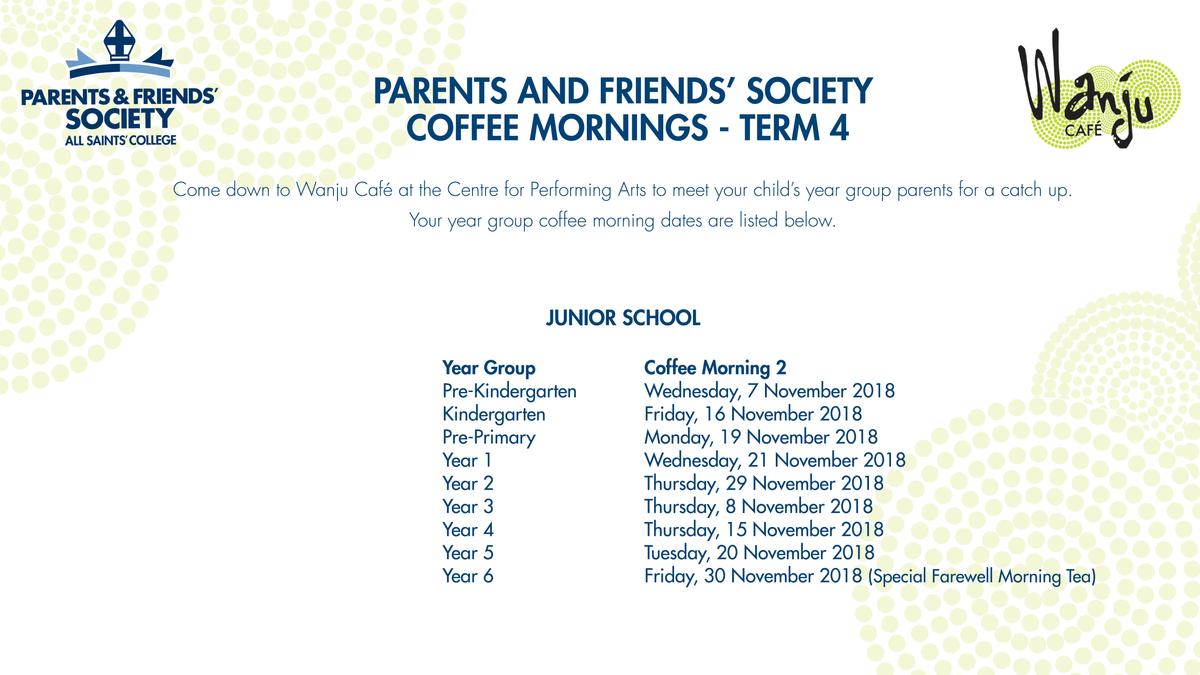 PARENTS & FRIENDS' SOCIETY
ALL SAINTS' COLLEGE

Wanju
CAFÉ

PARENTS AND FRIENDS' SOCIETY
COFFEE MORNINGS - TERM 4

Come down to Wanju Café at the Centre for Performing Arts to meet your child's year group parents for a catch up.
Your year group coffee morning dates are listed below.

JUNIOR SCHOOL

| Year Group | Coffee Morning 2 |
|---|---|
| Pre-Kindergarten | Wednesday, 7 November 2018 |
| Kindergarten | Friday, 16 November 2018 |
| Pre-Primary | Monday, 19 November 2018 |
| Year 1 | Wednesday, 21 November 2018 |
| Year 2 | Thursday, 29 November 2018 |
| Year 3 | Thursday, 8 November 2018 |
| Year 4 | Thursday, 15 November 2018 |
| Year 5 | Tuesday, 20 November 2018 |
| Year 6 | Friday, 30 November 2018 (Special Farewell Morning Tea) |